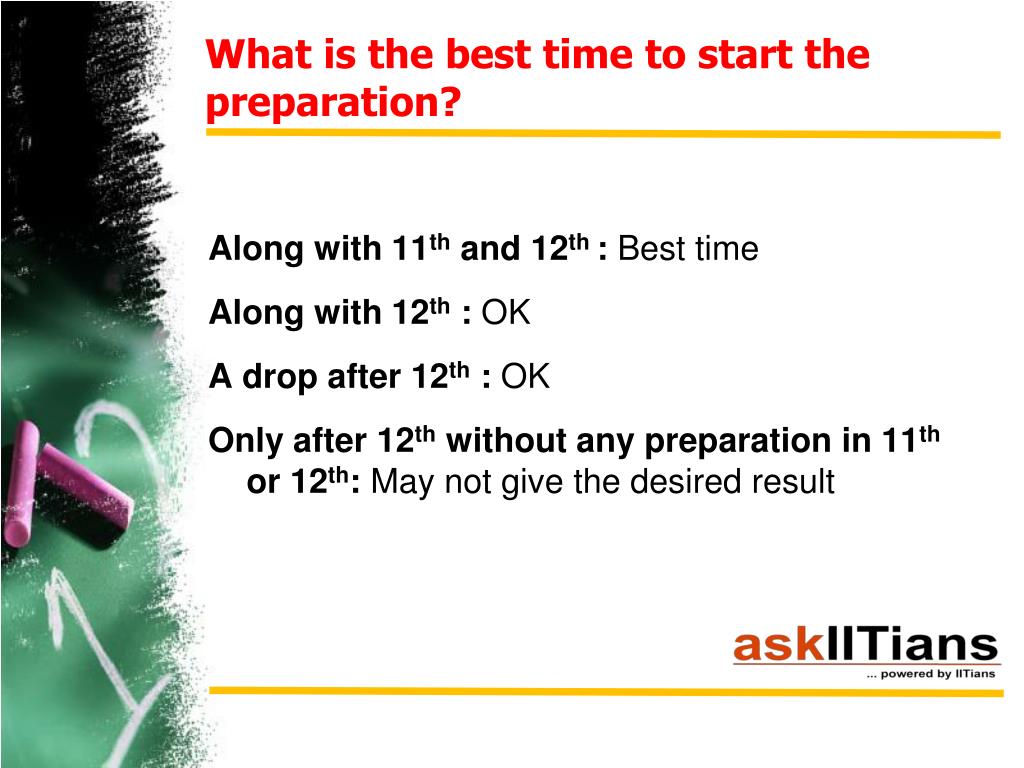 What is the best time to start the preparation?

Along with 11$^{th}$ and 12$^{th}$ : Best time

Along with 12$^{th}$ : OK

A drop after 12$^{th}$ : OK

Only after 12$^{th}$ without any preparation in 11$^{th}$ or 12$^{th}$: May not give the desired result

askIITians
... powered by IITians